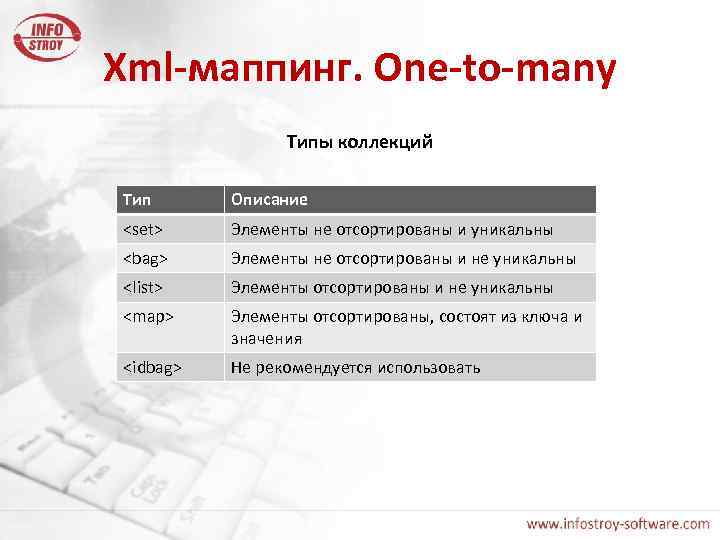 INFO STROY

Xml-маппинг. One-to-many

Типы коллекций

| Тип | Описание |
|---|---|
| <set> | Элементы не отсортированы и уникальны |
| <bag> | Элементы не отсортированы и не уникальны |
| <list> | Элементы отсортированы и не уникальны |
| <map> | Элементы отсортированы, состоят из ключа и значения |
| <idbag> | Не рекомендуется использовать |

www.infostroy-software.com